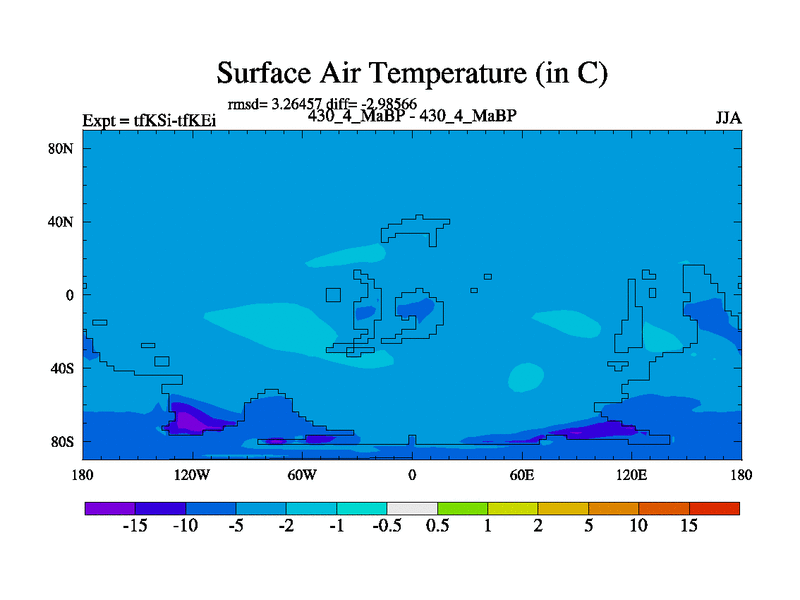 Surface Air Temperature (in C)

rmsd= 3.26457 diff= -2.98566

Expt = tfKSi-tfKEi

430_4_MaBP - 430_4_MaBP

JJA

80N

40N

0

40S

80S

180

120W

60W

0

60E

120E

180

-15 -10 -5 -2 -1 -0.5 0.5 1 2 5 10 15